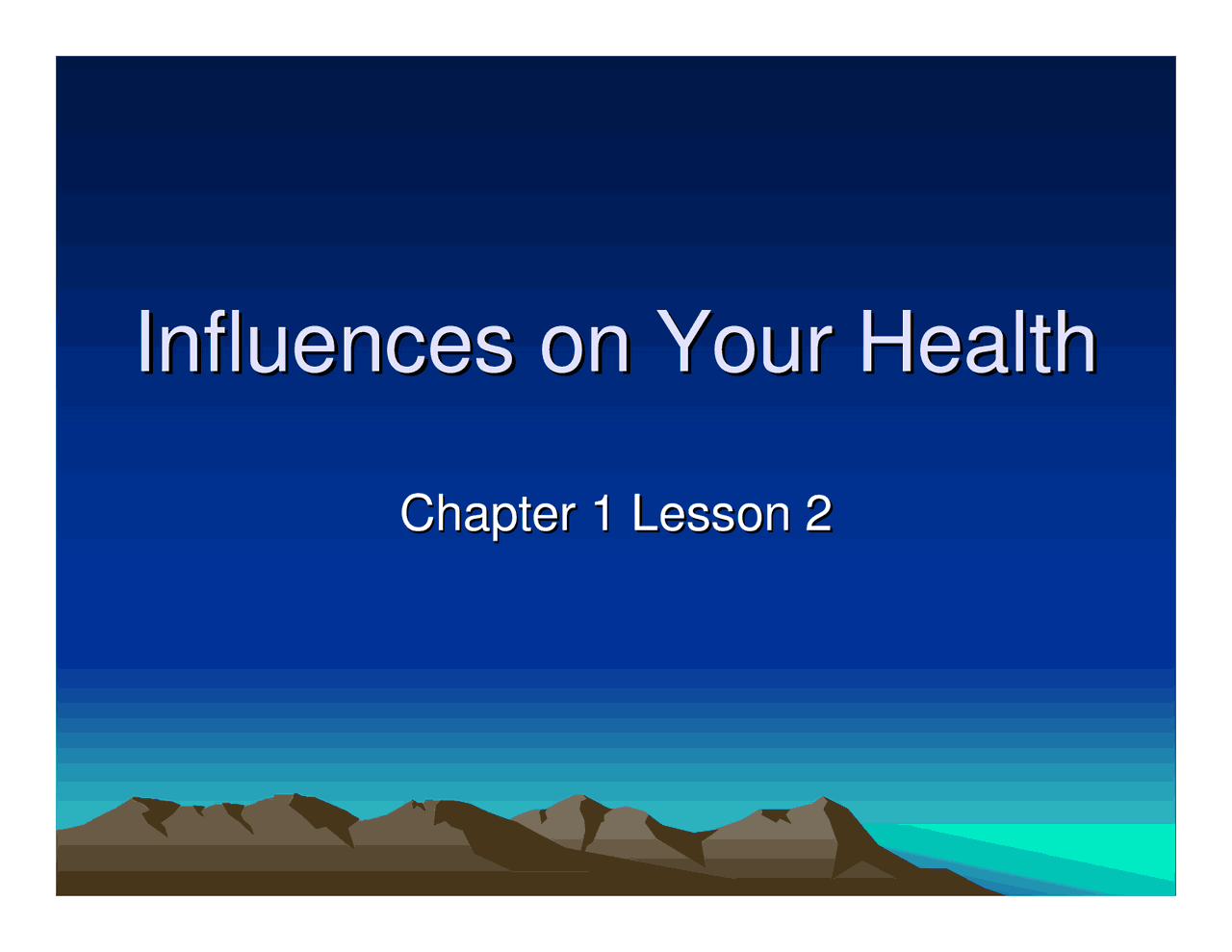 Influences on Your Health

Chapter 1 Lesson 2